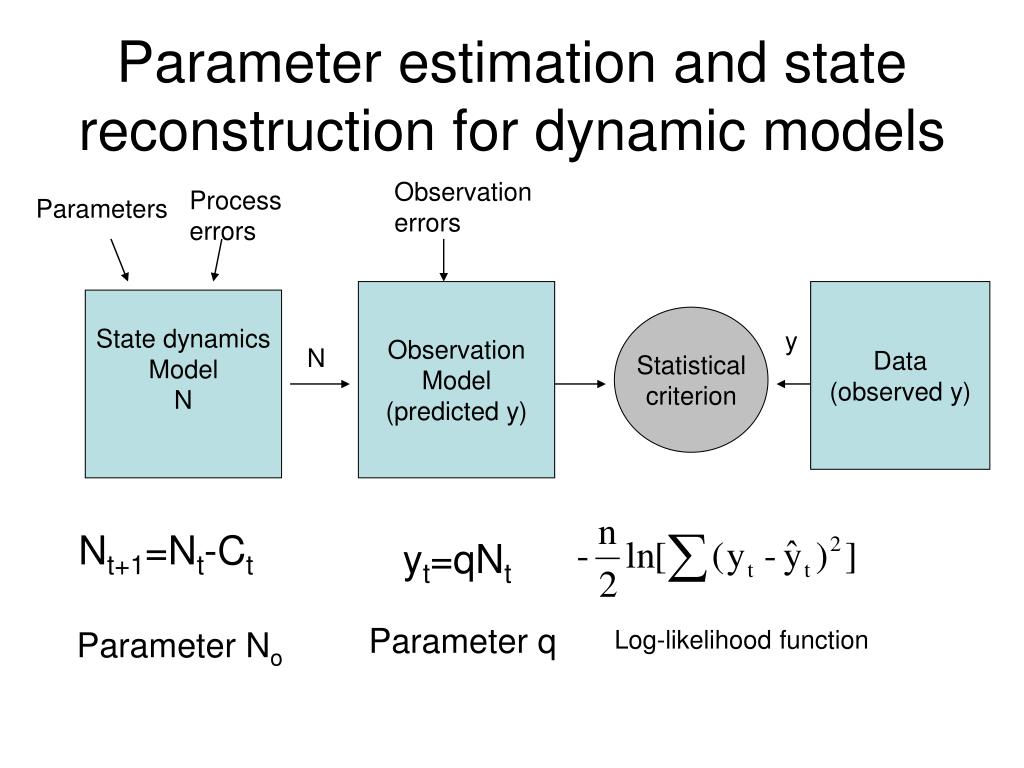 Parameter estimation and state reconstruction for dynamic models

Parameters

Process errors

Observation errors

State dynamics Model N

N

Observation Model (predicted y)

Statistical criterion

y

Data (observed y)

$N_{t+1}=N_t-C_t$

$y_t=qN_t$

$-\frac{n}{2}\ln[\sum(y_t-\hat{y}_t)^2]$

Parameter $N_o$

Parameter q

Log-likelihood function